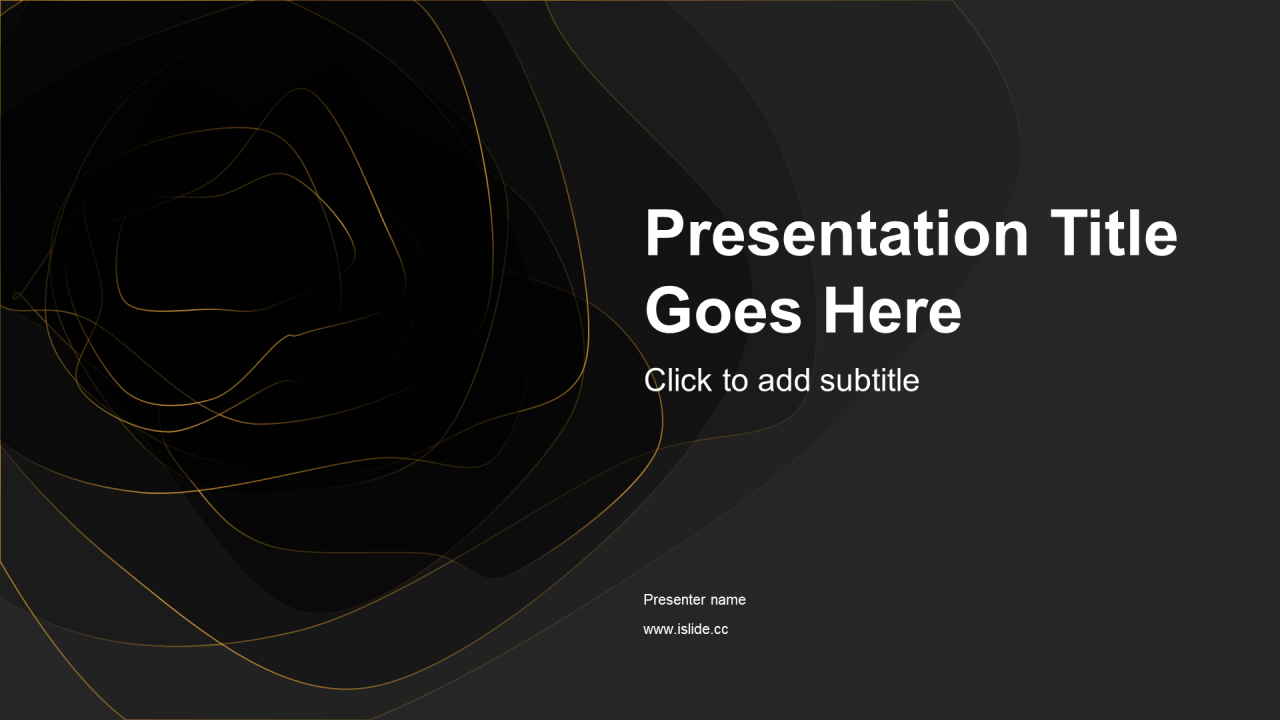 Presentation Title Goes Here

Click to add subtitle

Presenter name

www.islide.cc